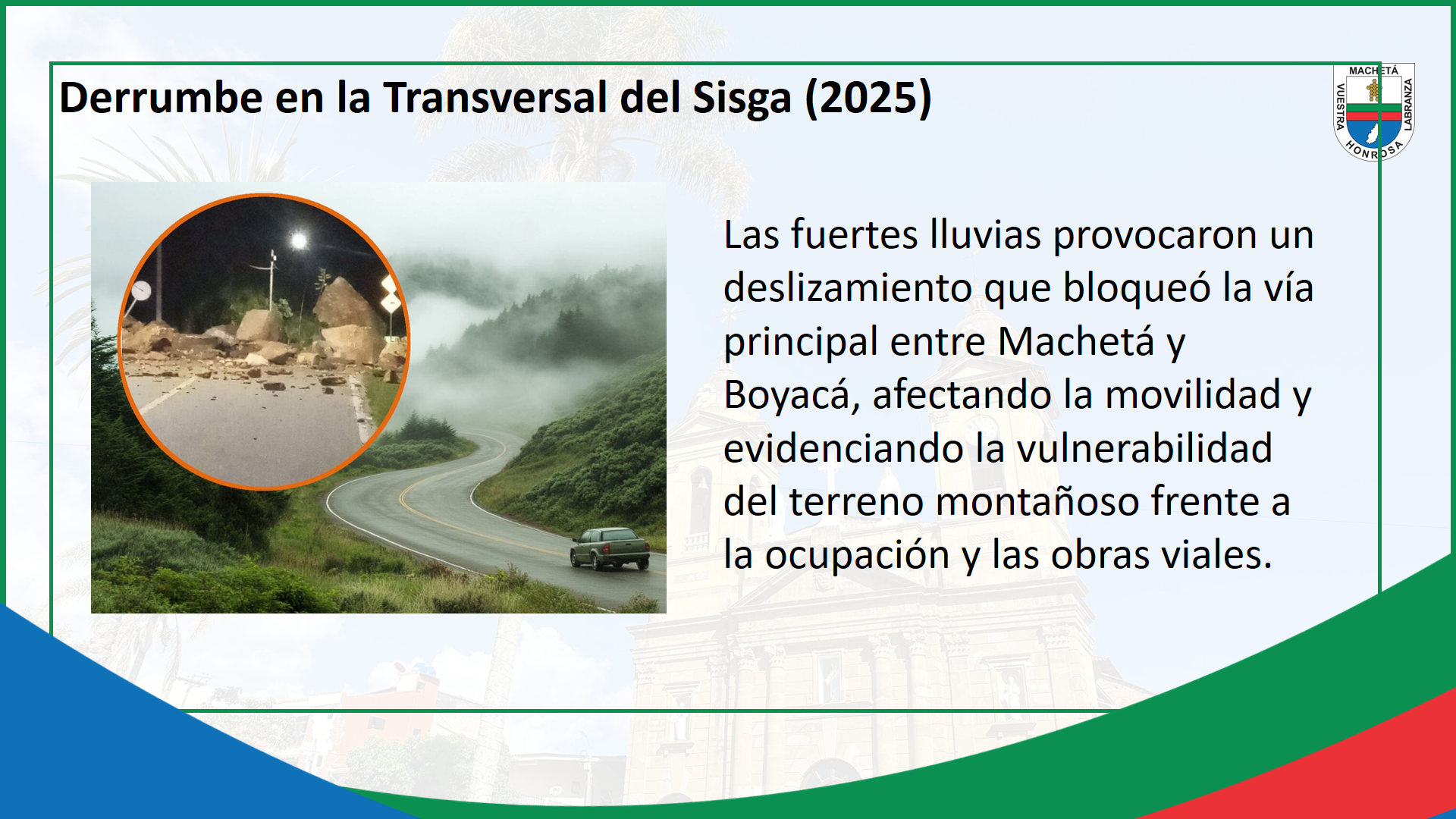 Derrumbe en la Transversal del Sisga (2025)

MACHETÁ
VUESTRA HONROSA LABRANZA

Las fuertes lluvias provocaron un deslizamiento que bloqueó la vía principal entre Machetá y Boyacá, afectando la movilidad y evidenciando la vulnerabilidad del terreno montañoso frente a la ocupación y las obras viales.